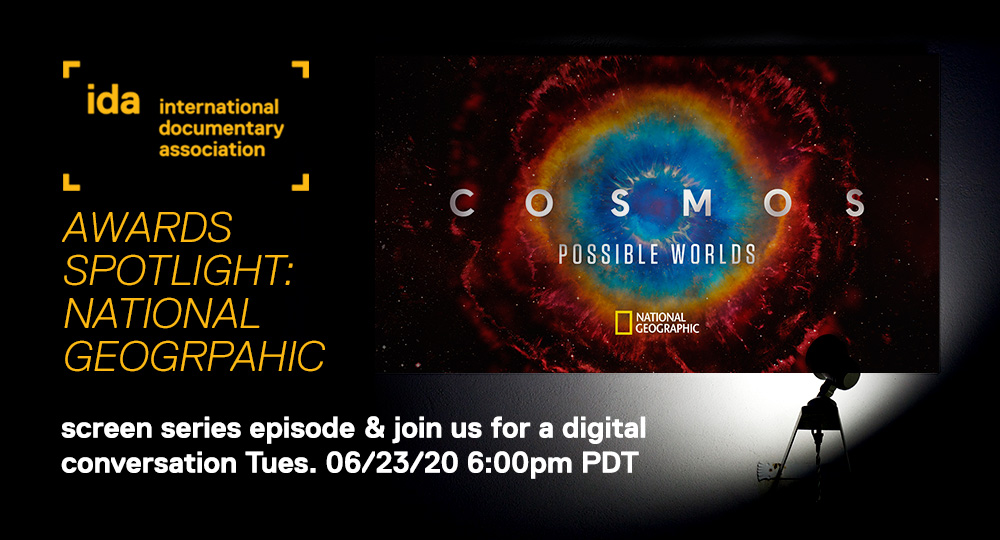 ida international documentary association

AWARDS SPOTLIGHT: NATIONAL GEOGRPAHIC

COSMOS

POSSIBLE WORLDS

NATIONAL GEOGRAPHIC

screen series episode & join us for a digital conversation Tues. 06/23/20 6:00pm PDT